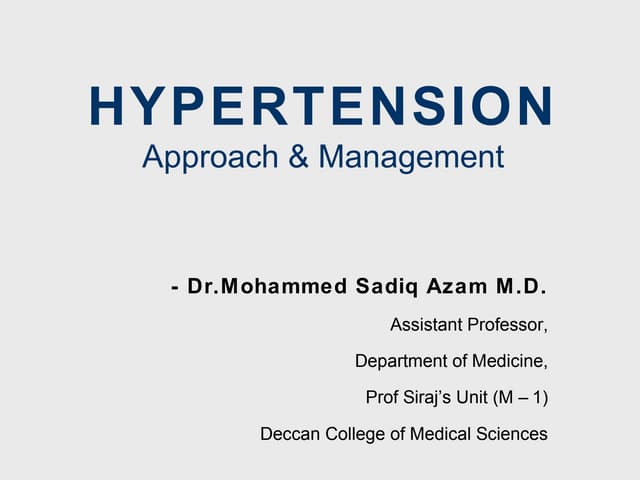 HYPERTENSION
Approach & Management

- Dr.Mohammed Sadiq Azam M.D.

Assistant Professor,

Department of Medicine,

Prof Siraj's Unit (M – 1)

Deccan College of Medical Sciences